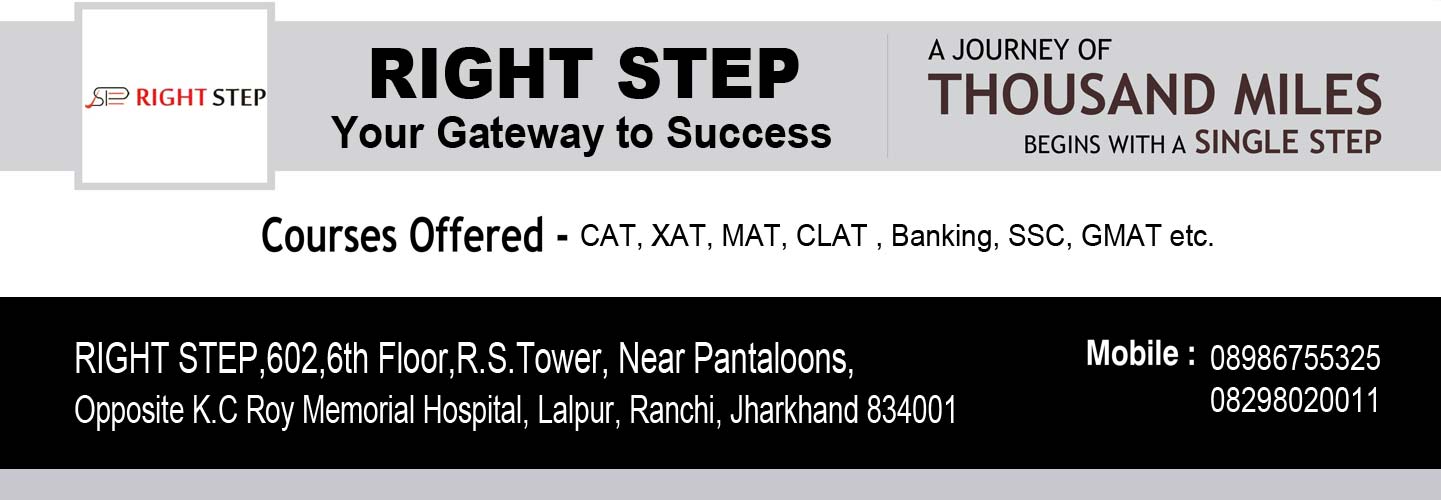 RIGHT STEP

RIGHT STEP
Your Gateway to Success

A JOURNEY OF
THOUSAND MILES
BEGINS WITH A SINGLE STEP

Courses Offered - CAT, XAT, MAT, CLAT , Banking, SSC, GMAT etc.

RIGHT STEP,602,6th Floor,R.S.Tower, Near Pantaloons,
Opposite K.C Roy Memorial Hospital, Lalpur, Ranchi, Jharkhand 834001

Mobile : 08986755325
08298020011